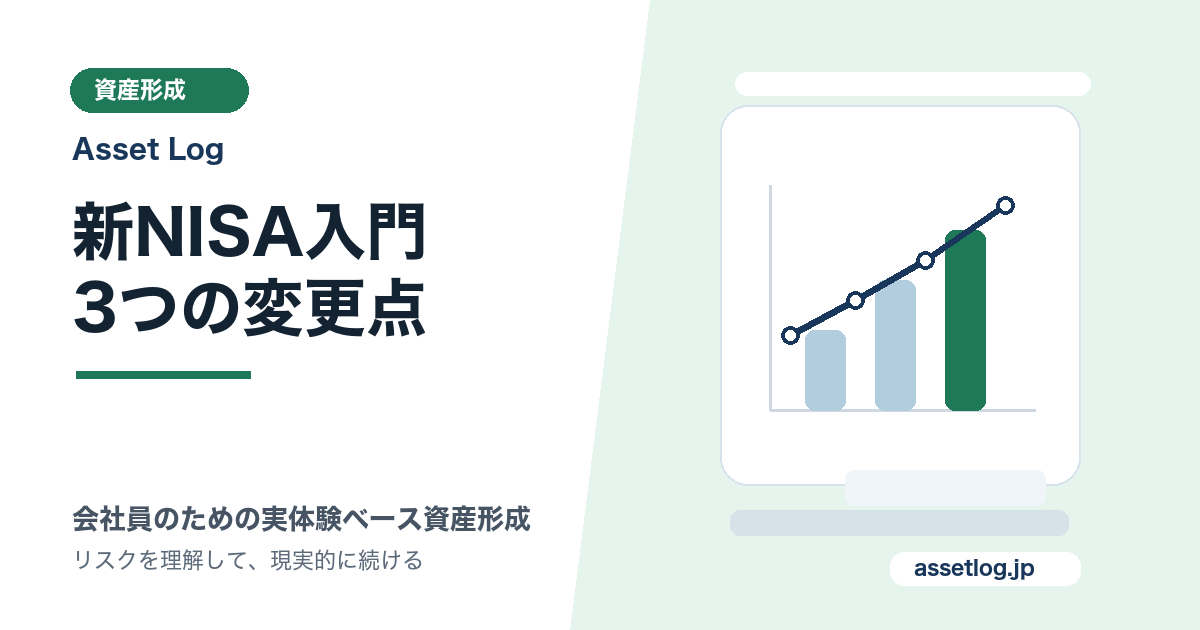 資産形成

Asset Log

新NISA入門
3つの変更点

会社員のための実体験ベース資産形成

リスクを理解して、現実的に続ける

assetlog.jp